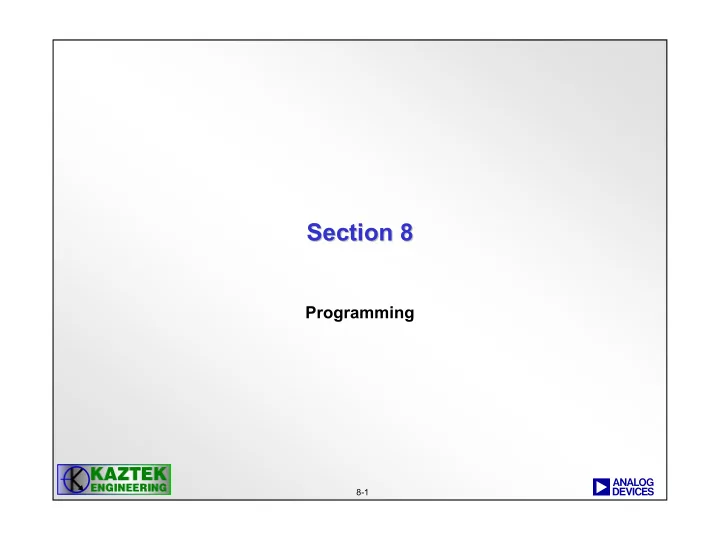 Section 8

Programming

KAZTEK ENGINEERING

8-1

ANALOG DEVICES